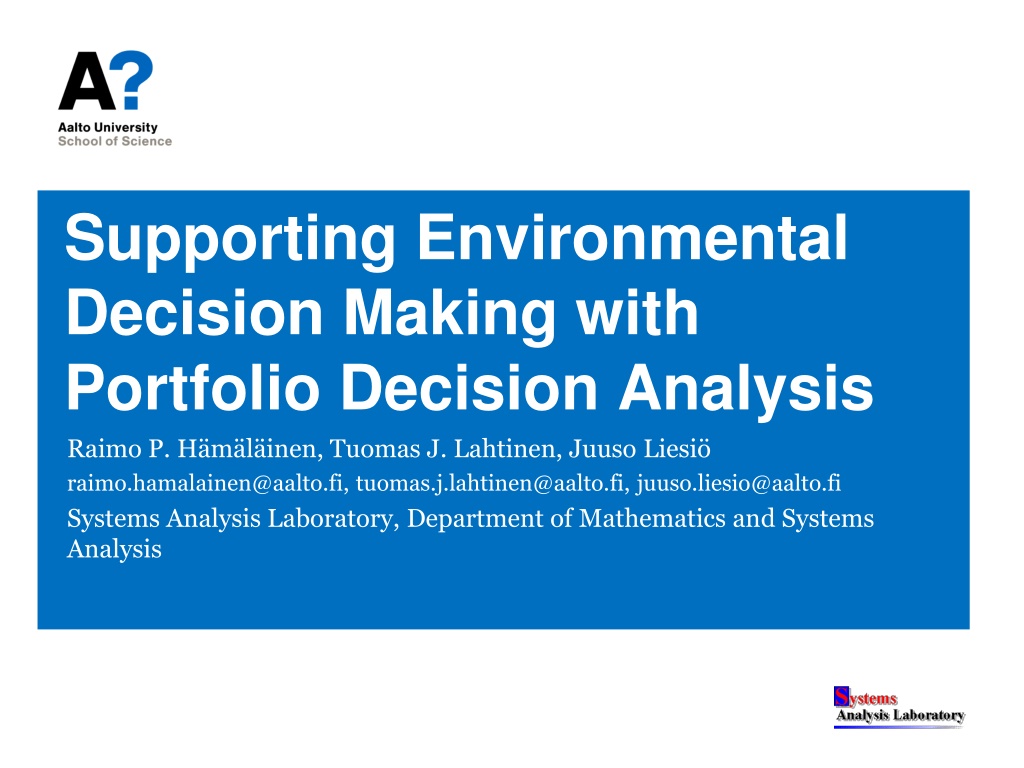 A?
Aalto University
School of Science

Supporting Environmental Decision Making with Portfolio Decision Analysis

Raimo P. Hämäläinen, Tuomas J. Lahtinen, Juuso Liesiö

raimo.hamalainen@aalto.fi, tuomas.j.lahtinen@aalto.fi, juuso.liesio@aalto.fi

Systems Analysis Laboratory, Department of Mathematics and Systems Analysis

Systems
Analysis Laboratory